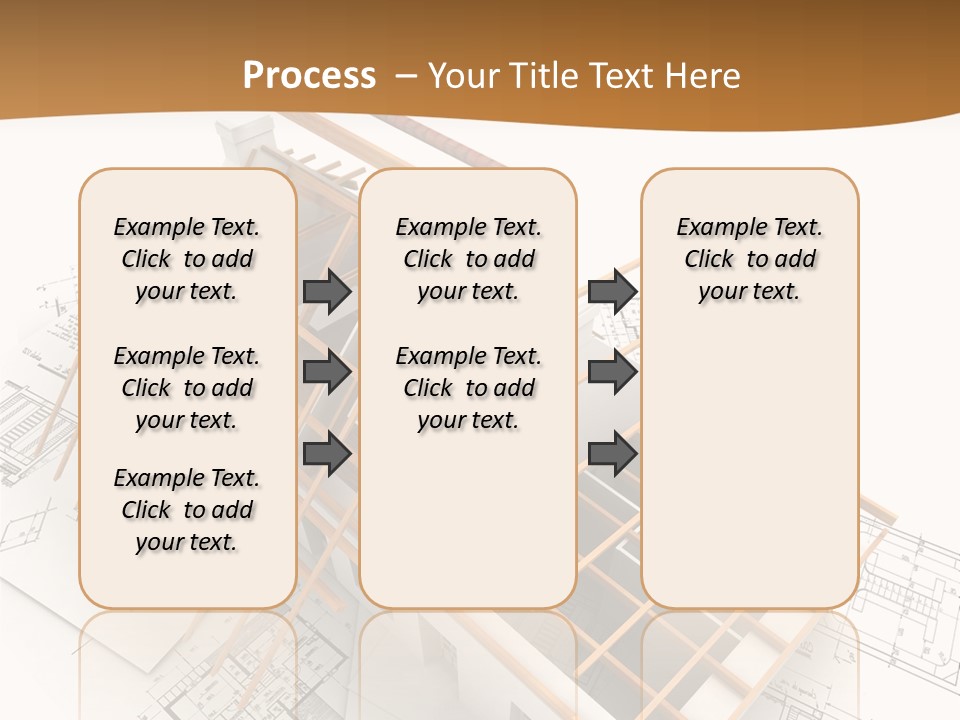 Process – Your Title Text Here

Example Text. Click to add your text.

Example Text. Click to add your text.

Example Text. Click to add your text.

Example Text. Click to add your text.

Example Text. Click to add your text.

Example Text. Click to add your text.